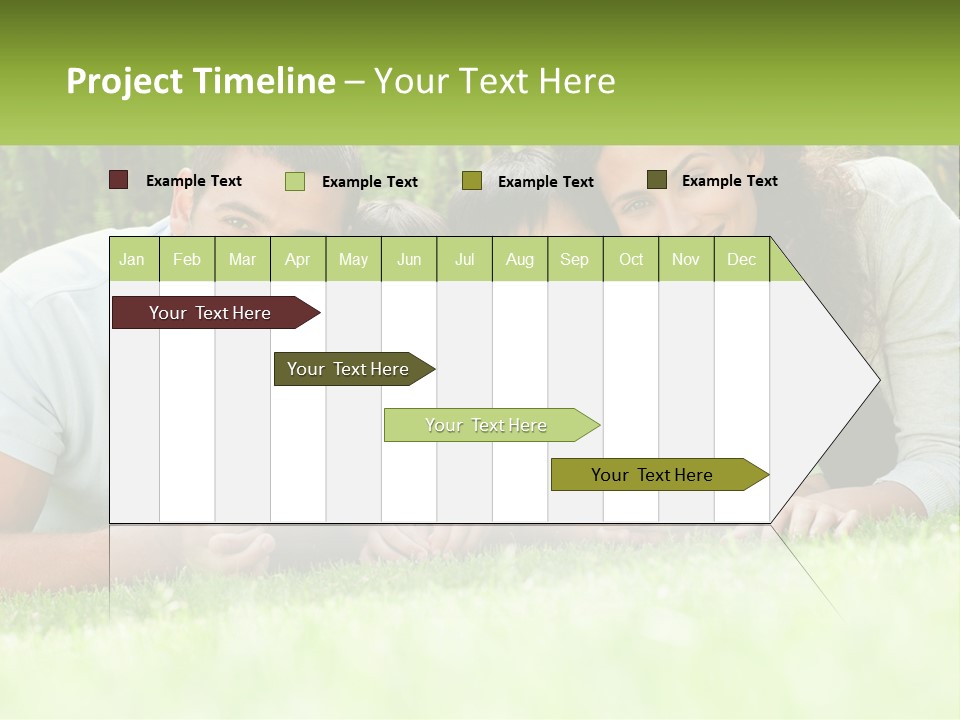 Project Timeline – Your Text Here

Example Text
Example Text
Example Text
Example Text

| Jan | Feb | Mar | Apr | May | Jun | Jul | Aug | Sep | Oct | Nov | Dec |
|---|---|---|---|---|---|---|---|---|---|---|---|

Your Text Here
Your Text Here
Your Text Here
Your Text Here